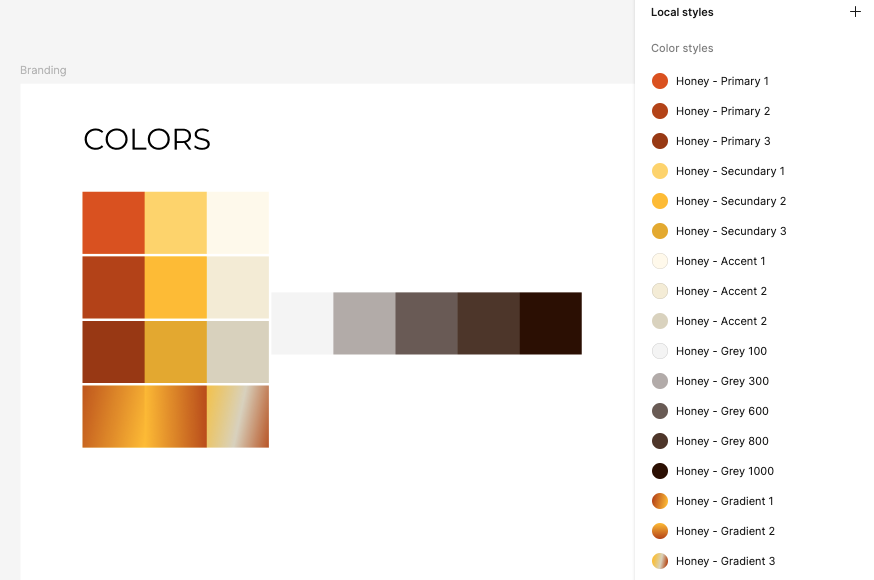 Branding

COLORS

Local styles

+

Color styles

Honey - Primary 1

Honey - Primary 2

Honey - Primary 3

Honey - Secundary 1

Honey - Secundary 2

Honey - Secundary 3

Honey - Accent 1

Honey - Accent 2

Honey - Accent 2

Honey - Grey 100

Honey - Grey 300

Honey - Grey 600

Honey - Grey 800

Honey - Grey 1000

Honey - Gradient 1

Honey - Gradient 2

Honey - Gradient 3